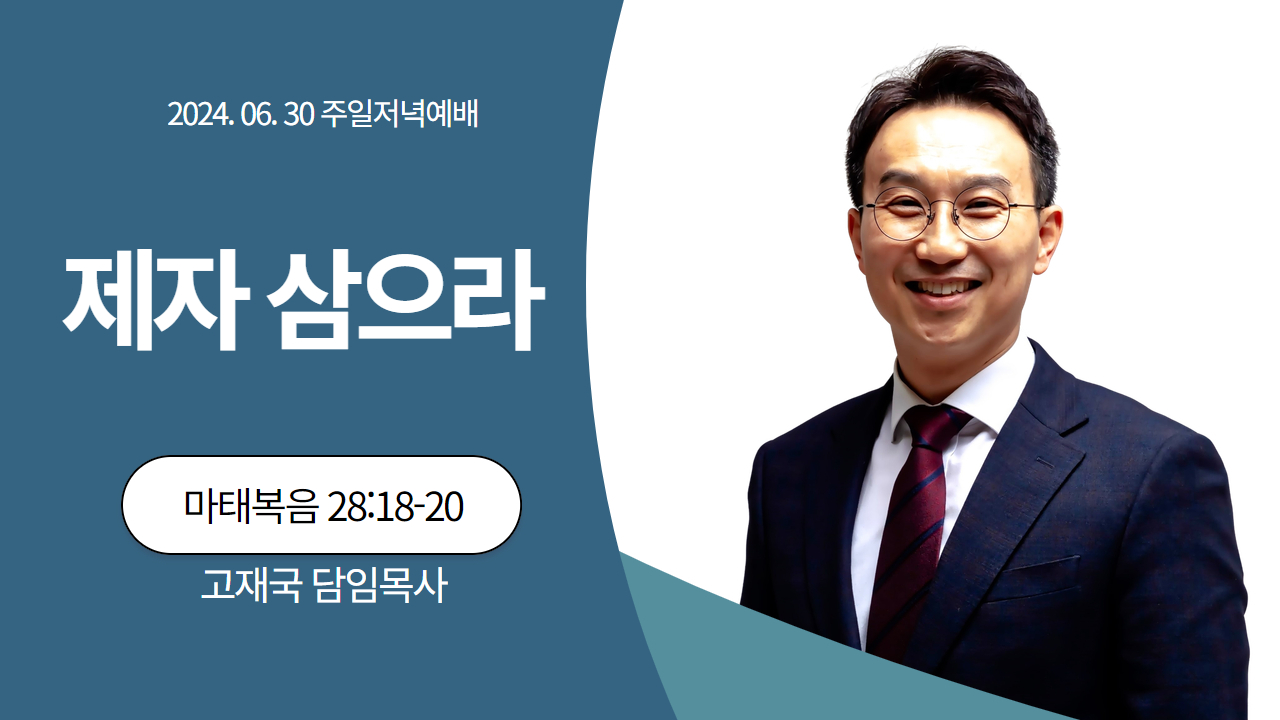 2024. 06. 30 주일저녁예배

제자 삼으라

마태복음 28:18-20

고재국 담임목사